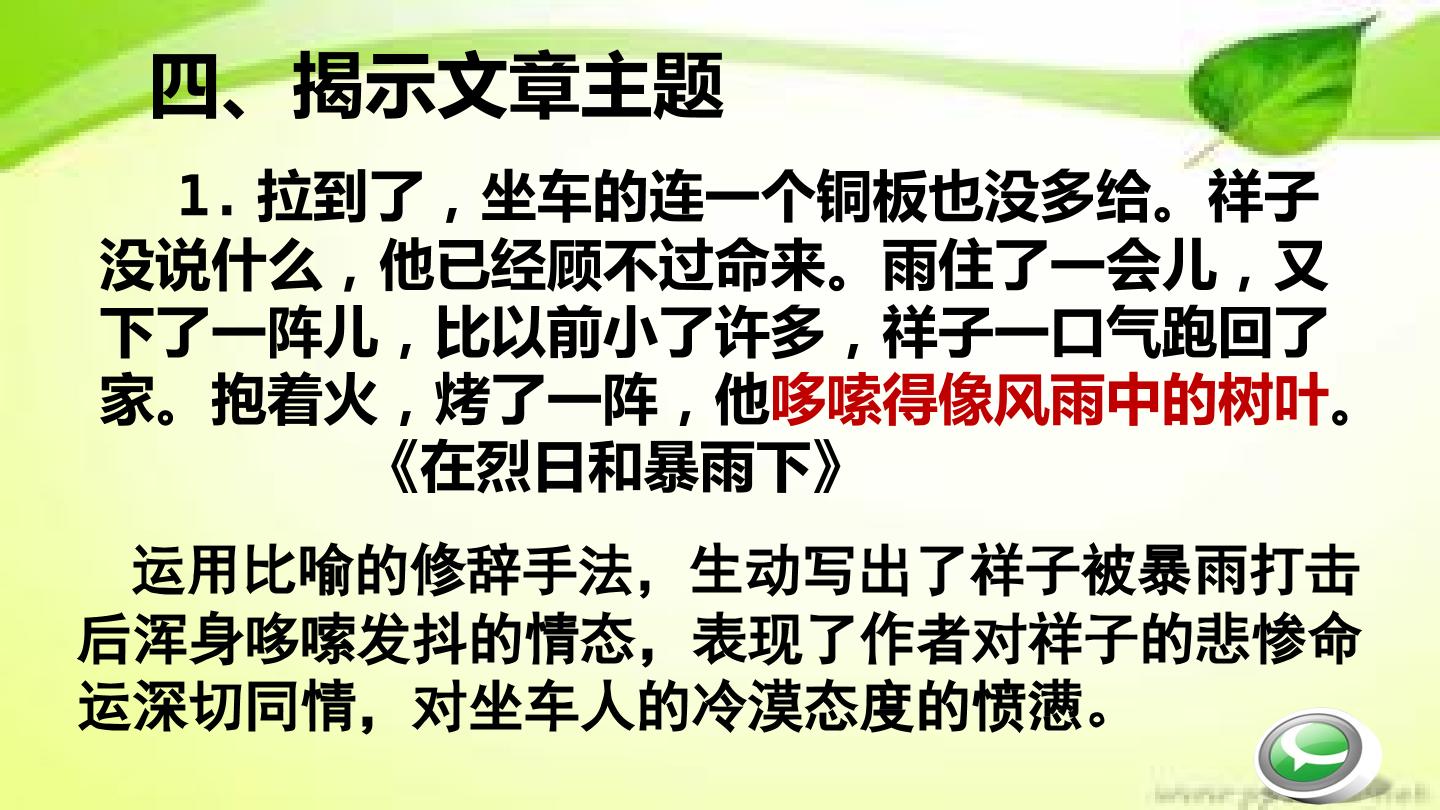 四、揭示文章主题

1．拉到了，坐车的连一个铜板也没多给。祥子没说什么，他已经顾不过命来。雨住了一会儿，又下了一阵儿，比以前小了许多，祥子一口气跑回了家。抱着火，烤了一阵，他哆嗦得像风雨中的树叶。

《在烈日和暴雨下》

运用比喻的修辞手法，生动写出了祥子被暴雨打击后浑身哆嗦发抖的情态，表现了作者对祥子的悲惨命运深切同情，对坐车人的冷漠态度的愤懑。